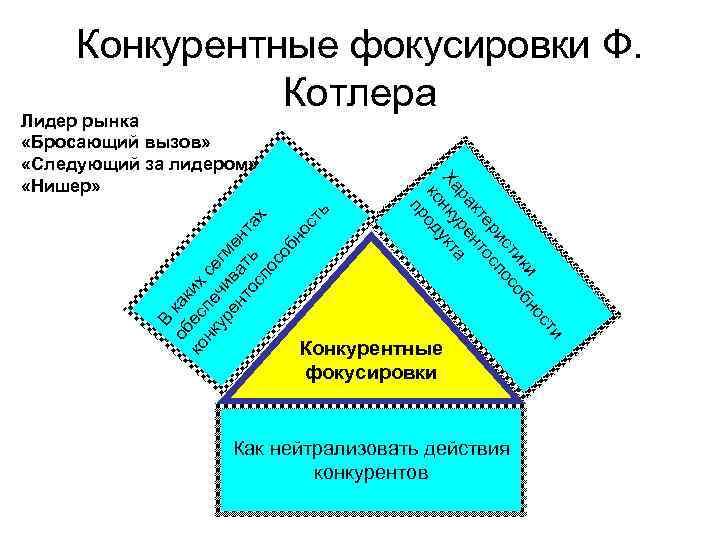 Конкурентные фокусировки Ф. Котлера

Лидер рынка
«Бросающий вызов»
«Следующий за лидером»
«Нишер»

В каких сегментах обеспечивать конкурентоспособность

Характеристики конкурентоспособности продукта

Конкурентные фокусировки

Как нейтрализовать действия конкурентов